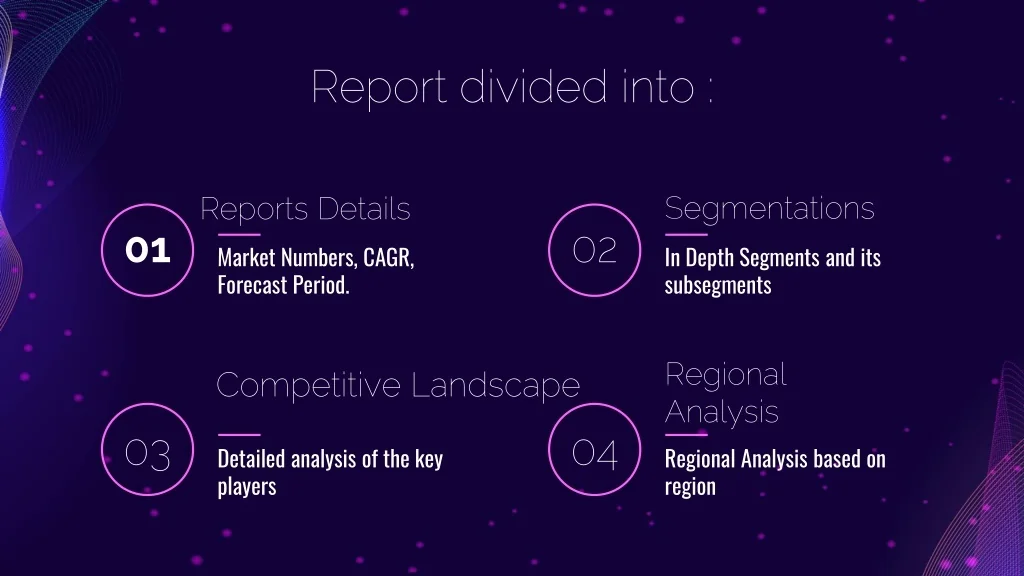 Report divided into :

01

Reports Details

Market Numbers, CAGR, Forecast Period.

02

Segmentations

In Depth Segments and its subsegments

03

Competitive Landscape

Detailed analysis of the key players

04

Regional Analysis

Regional Analysis based on region